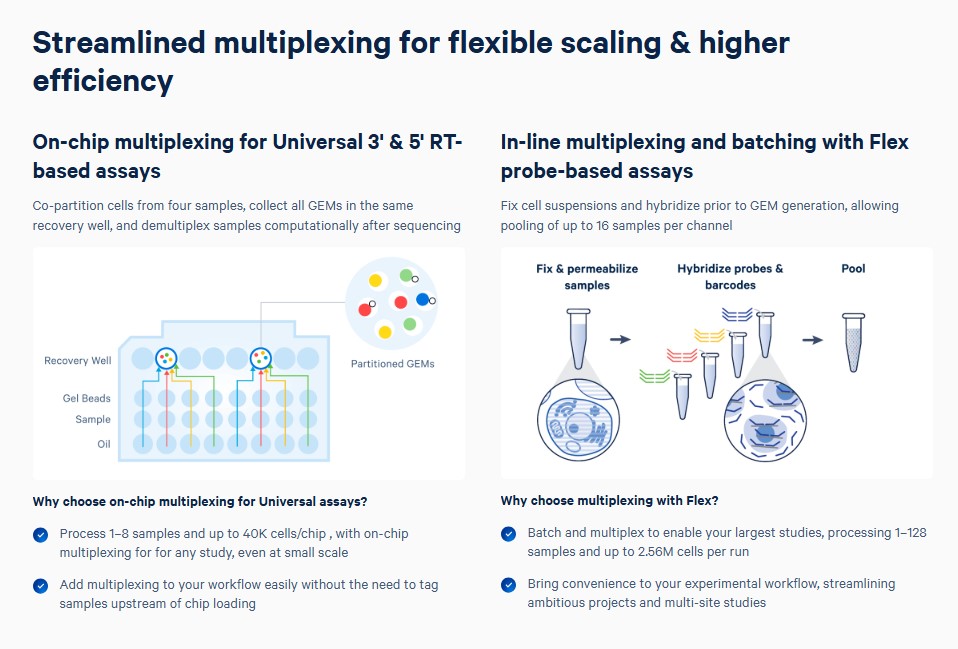 Streamlined multiplexing for flexible scaling & higher efficiency

On-chip multiplexing for Universal 3' & 5' RT-based assays

Co-partition cells from four samples, collect all GEMs in the same recovery well, and demultiplex samples computationally after sequencing

Recovery Well
Gel Beads
Sample
Oil
Partitioned GEMs

Why choose on-chip multiplexing for Universal assays?

Process 1–8 samples and up to 40K cells/chip , with on-chip multiplexing for for any study, even at small scale

Add multiplexing to your workflow easily without the need to tag samples upstream of chip loading

In-line multiplexing and batching with Flex probe-based assays

Fix cell suspensions and hybridize prior to GEM generation, allowing pooling of up to 16 samples per channel

Fix & permeabilize samples
Hybridize probes & barcodes
Pool

Why choose multiplexing with Flex?

Batch and multiplex to enable your largest studies, processing 1–128 samples and up to 2.56M cells per run

Bring convenience to your experimental workflow, streamlining ambitious projects and multi-site studies